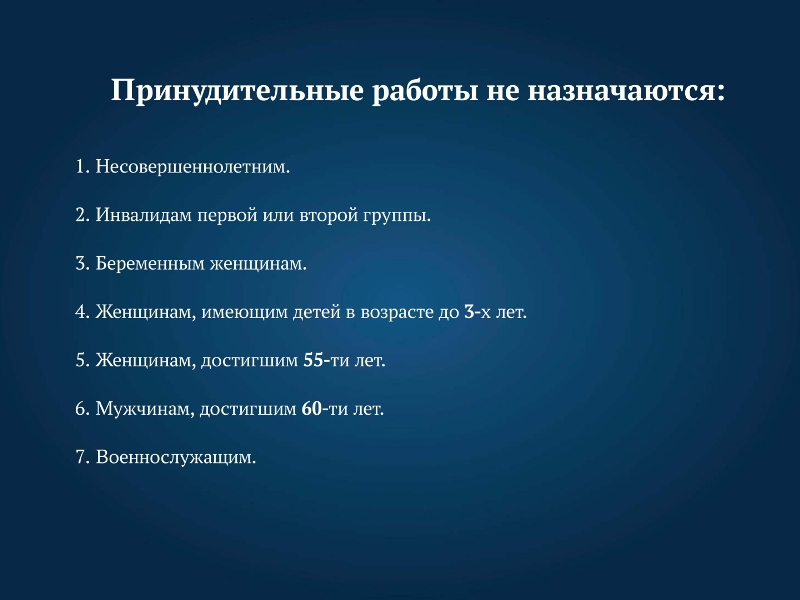 Принудительные работы не назначаются:

1. Несовершеннолетним.

2. Инвалидам первой или второй группы.

3. Беременным женщинам.

4. Женщинам, имеющим детей в возрасте до 3-х лет.

5. Женщинам, достигшим 55-ти лет.

6. Мужчинам, достигшим 60-ти лет.

7. Военнослужащим.